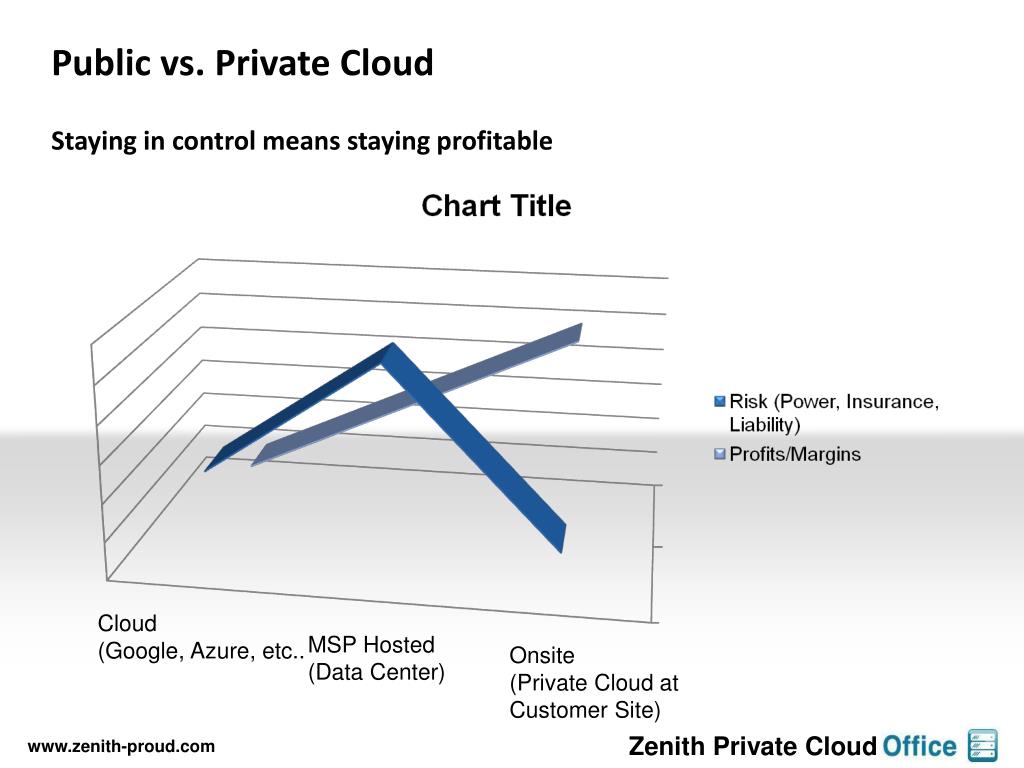 Public vs. Private Cloud

Staying in control means staying profitable

Chart Title

Risk (Power, Insurance, Liability)

Profits/Margins

Cloud
(Google, Azure, etc..

MSP Hosted
(Data Center)

Onsite
(Private Cloud at Customer Site)

www.zenith-proud.com

Zenith Private Cloud Office